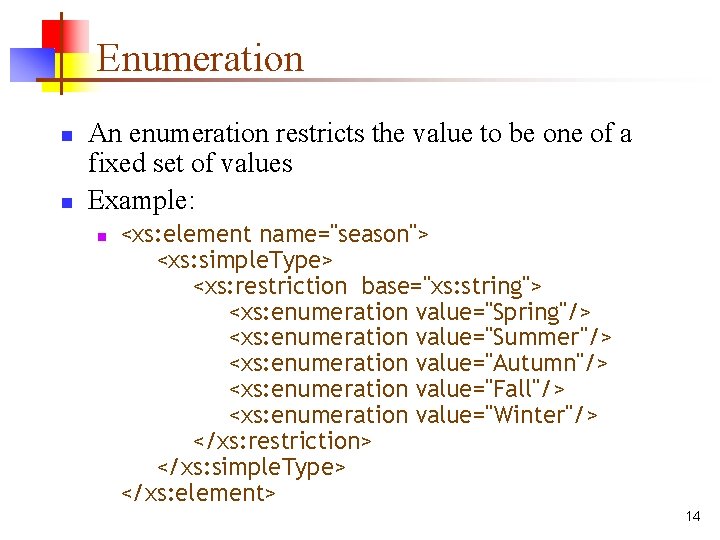 Enumeration

An enumeration restricts the value to be one of a fixed set of values

Example:

<xs:element name="season">
<xs:simpleType>
<xs:restriction base="xs:string">
<xs:enumeration value="Spring"/>
<xs:enumeration value="Summer"/>
<xs:enumeration value="Autumn"/>
<xs:enumeration value="Fall"/>
<xs:enumeration value="Winter"/>
</xs:restriction>
</xs:simpleType>
</xs:element>

14